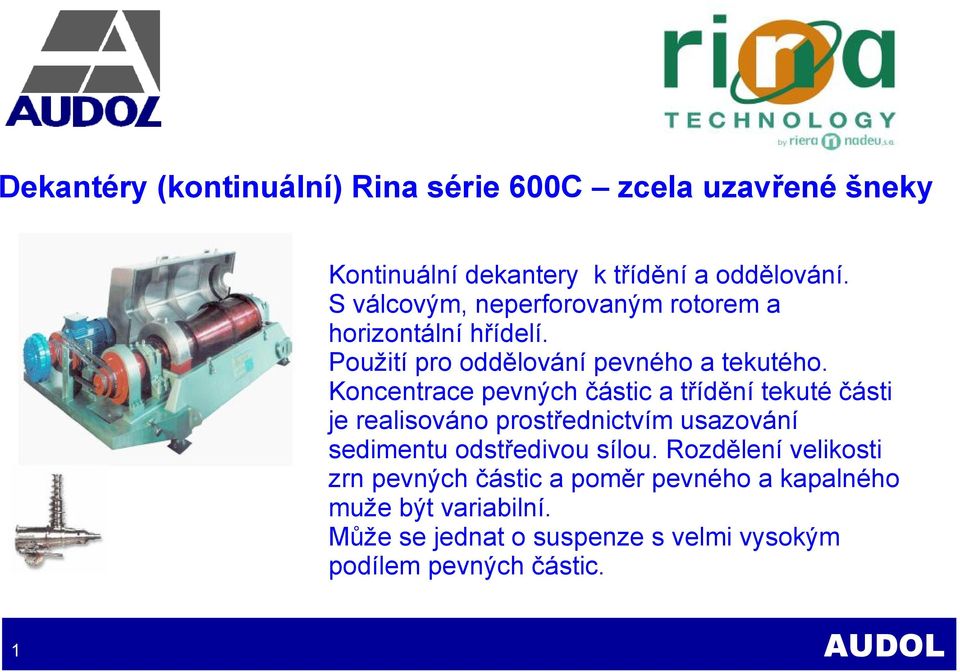 AUDOL

rina
TECHNOLOGY
by riera nadeu s.a.

Dekantéry (kontinuální) Rina série 600C – zcela uzavřené šneky

Kontinuální dekantery k třídění a oddělování. S válcovým, neperforovaným rotorem a horizontální hřídelí.
Použití pro oddělování pevného a tekutého.
Koncentrace pevných částic a třídění tekuté části je realisováno prostřednictvím usazování sedimentu odstředivou sílou. Rozdělení velikosti zrn pevných částic a poměr pevného a kapalného muže být variabilní.
Může se jednat o suspenze s velmi vysokým podílem pevných částic.

1

AUDOL